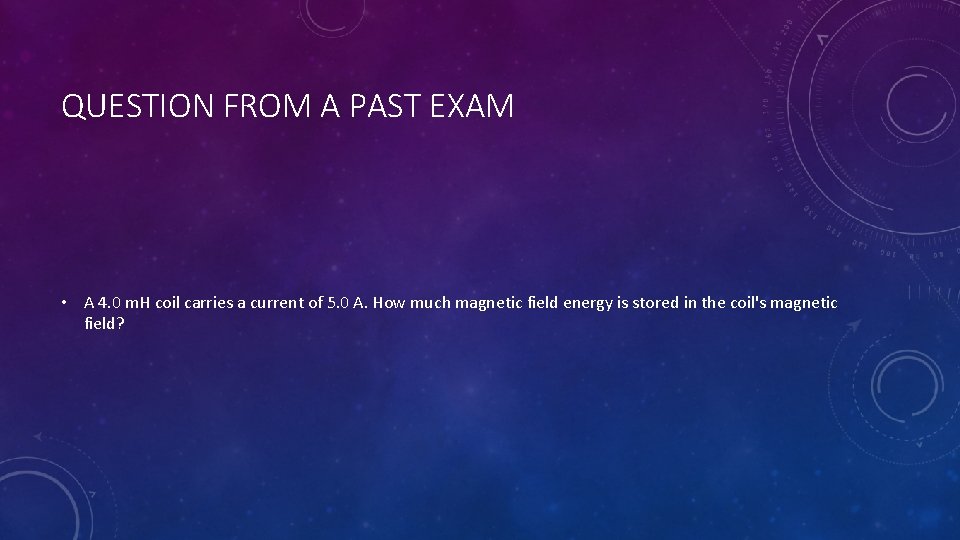 QUESTION FROM A PAST EXAM

• A 4.0 mH coil carries a current of 5.0 A. How much magnetic field energy is stored in the coil's magnetic field?